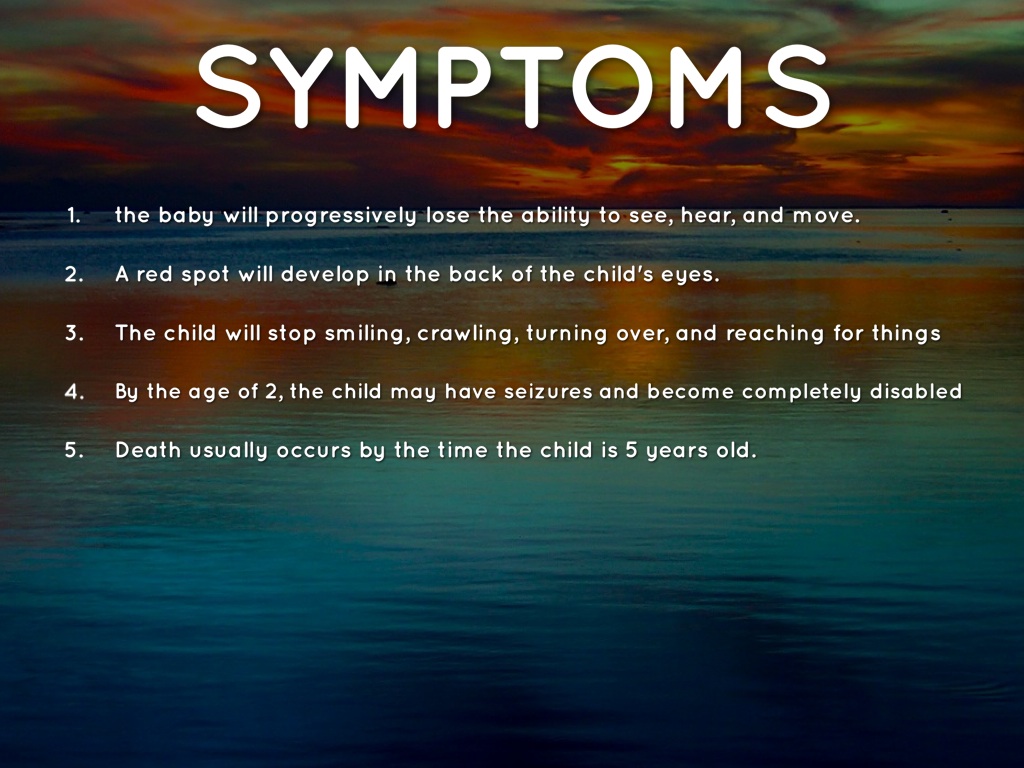 SYMPTOMS

1. the baby will progressively lose the ability to see, hear, and move.

2. A red spot will develop in the back of the child's eyes.

3. The child will stop smiling, crawling, turning over, and reaching for things

4. By the age of 2, the child may have seizures and become completely disabled

5. Death usually occurs by the time the child is 5 years old.